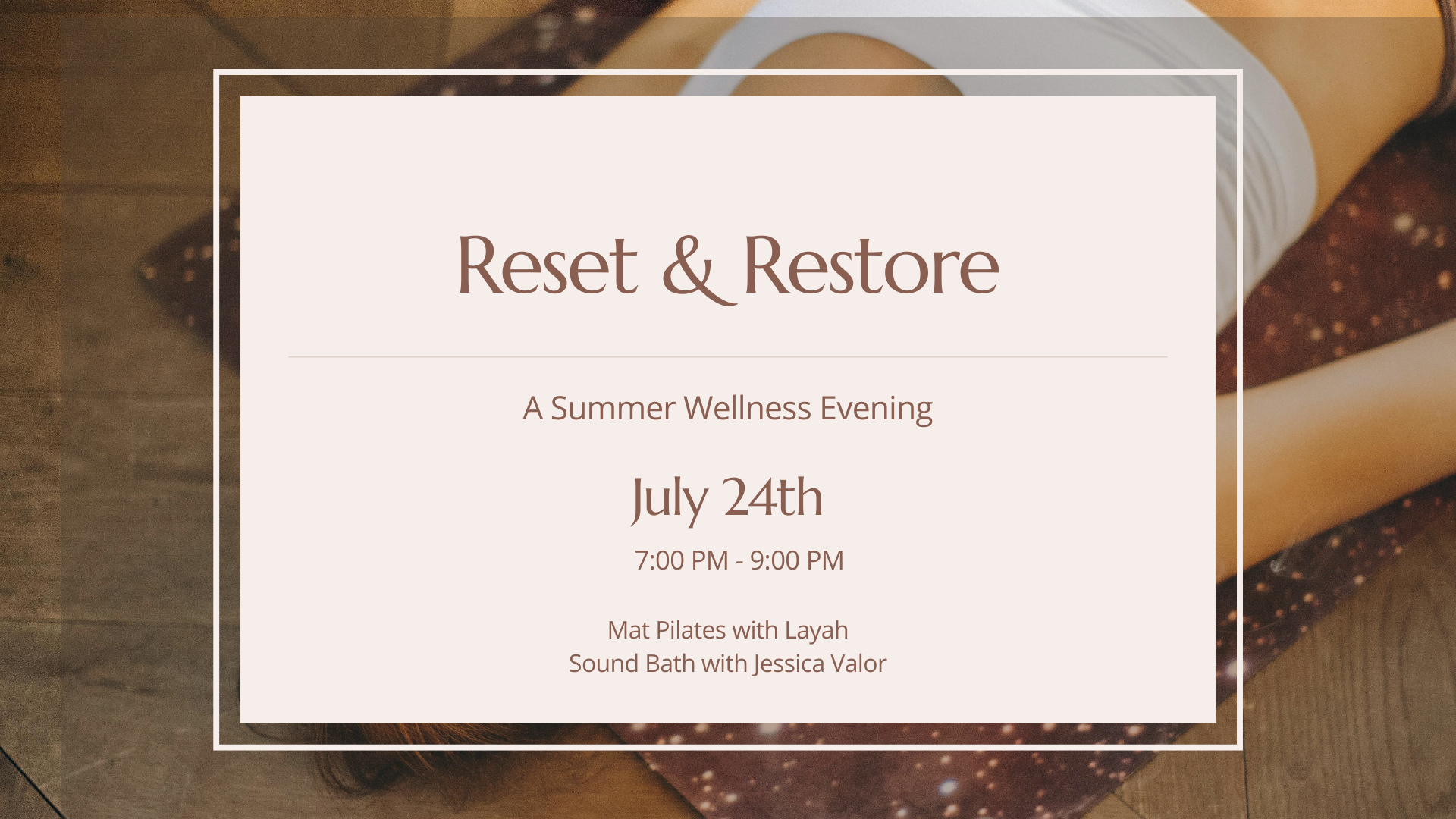 Reset & Restore

A Summer Wellness Evening

July 24th

7:00 PM - 9:00 PM

Mat Pilates with Layah
Sound Bath with Jessica Valor